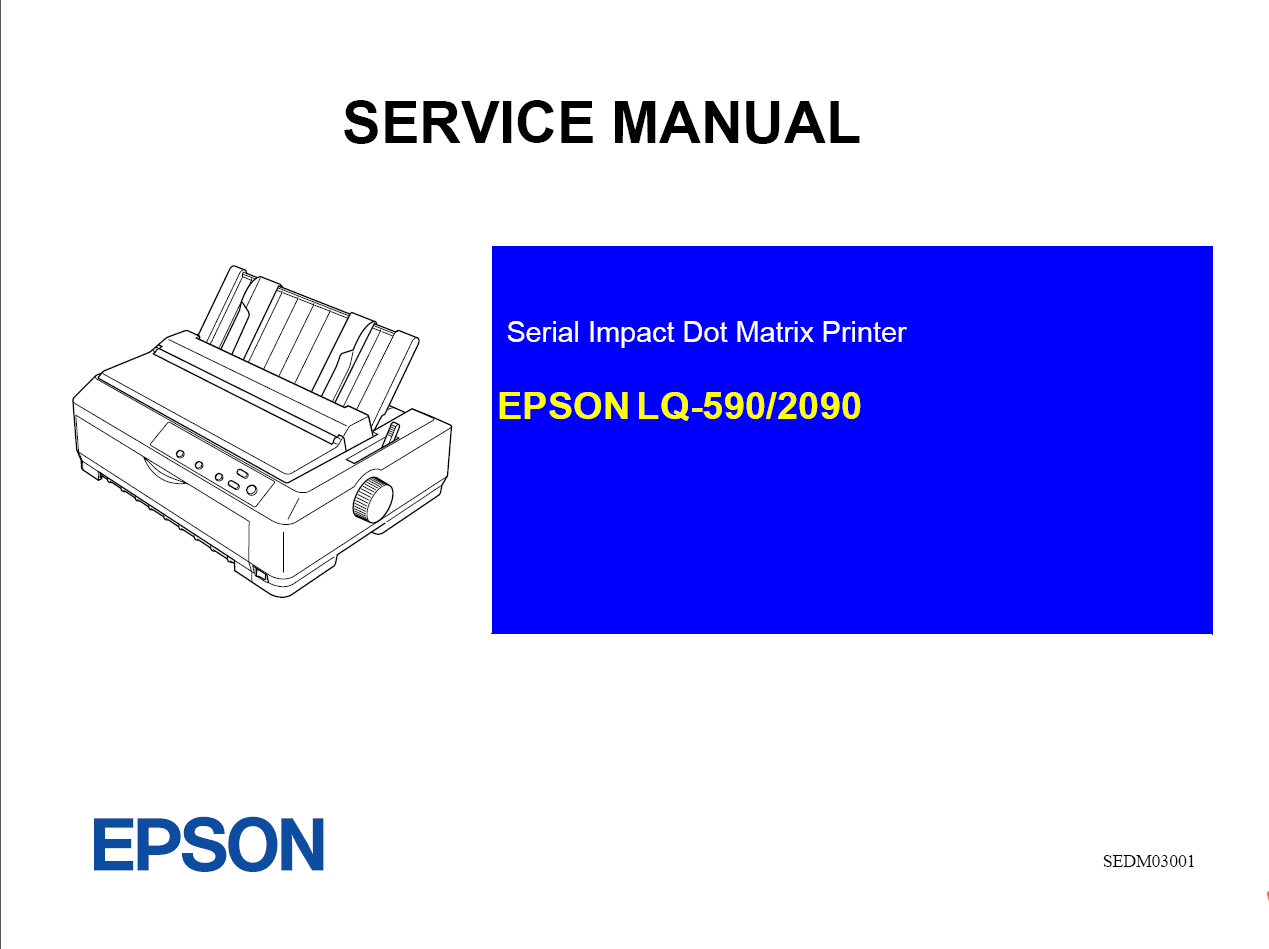 SERVICE MANUAL

Serial Impact Dot Matrix Printer

EPSON LQ-590/2090

EPSON

SEDM03001